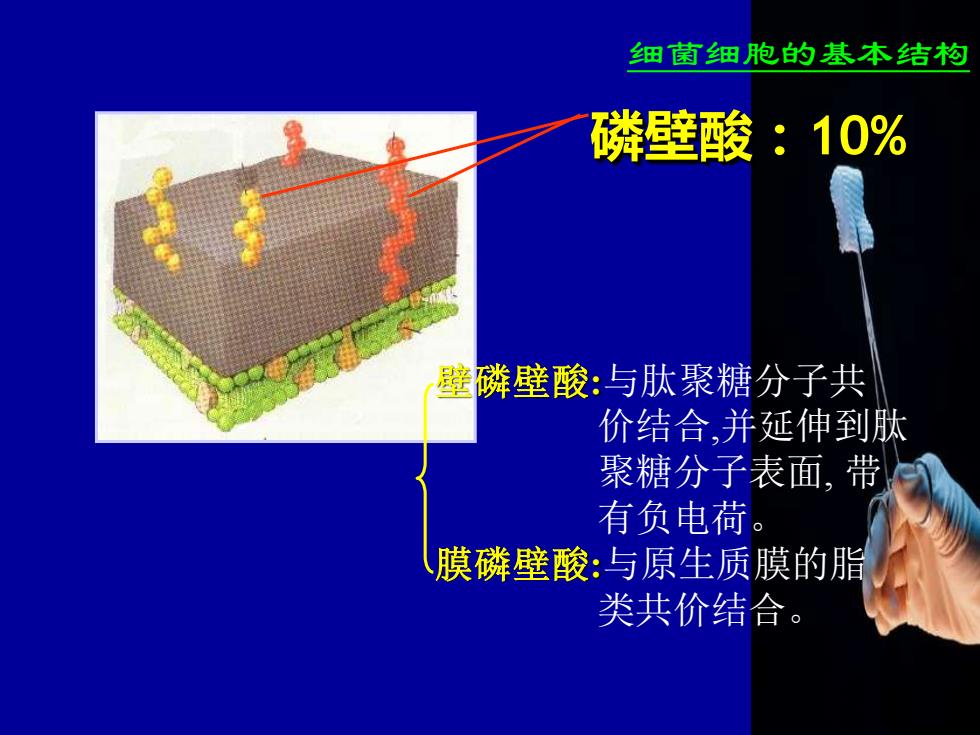 细菌细胞的基本结构

磷壁酸：10%

壁磷壁酸:与肽聚糖分子共价结合,并延伸到肽聚糖分子表面, 带有负电荷。

膜磷壁酸:与原生质膜的脂类共价结合。